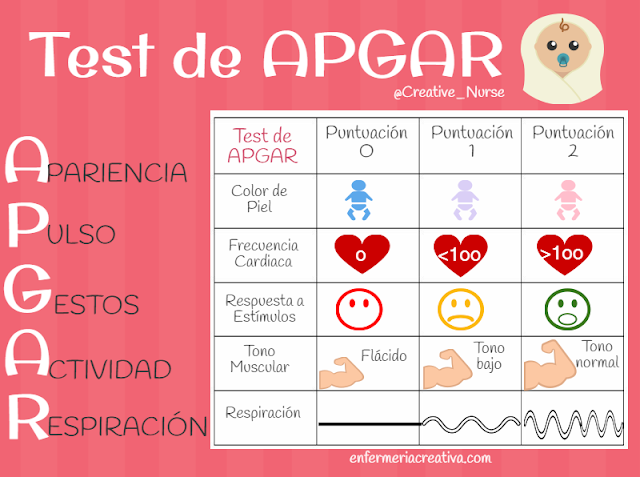 Test de APGAR

@Creative_Nurse

APARIENCIA
PULSO
GESTOS
ACTIVIDAD
RESPIRACIÓN

| Test de APGAR | Puntuación 0 | Puntuación 1 | Puntuación 2 |
|---|---|---|---|
| Color de Piel | | | |
| Frecuencia Cardiaca | 0 | <100 | >100 |
| Respuesta a Estímulos | | | |
| Tono Muscular | Flácido | Tono bajo | Tono normal |
| Respiración | | | |

enfermeriacreativa.com